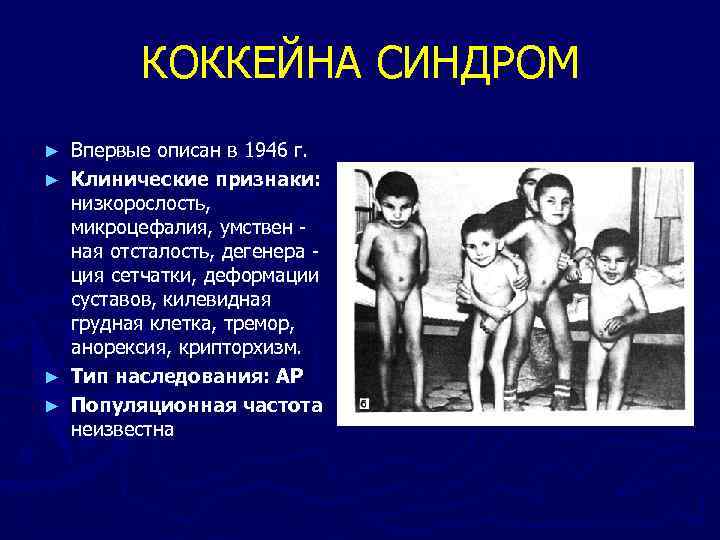 КОККЕЙНА СИНДРОМ

► Впервые описан в 1946 г.

► **Клинические признаки:** низкорослость, микроцефалия, умствен - ная отсталость, дегенера - ция сетчатки, деформации суставов, килевидная грудная клетка, тремор, анорексия, крипторхизм.

► **Тип наследования: АР**

► **Популяционная частота** неизвестна

б